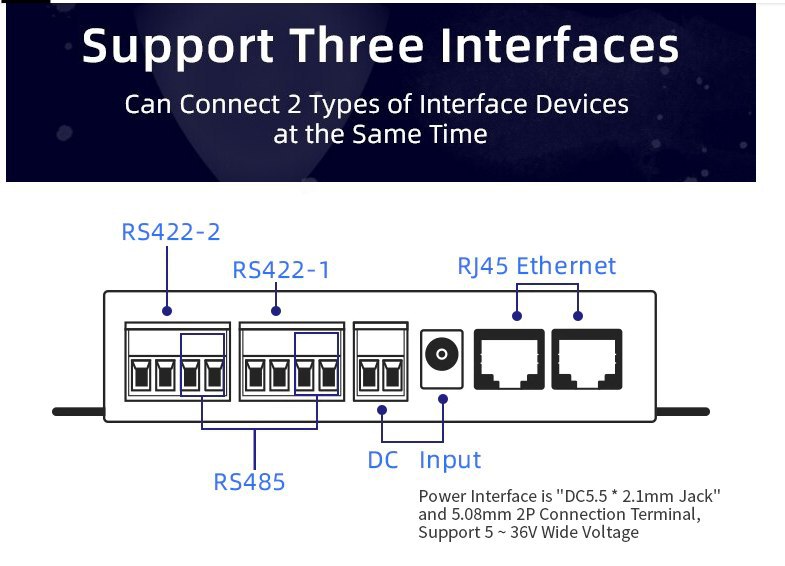 Support Three Interfaces

Can Connect 2 Types of Interface Devices at the Same Time

RS422-2

RS422-1

RJ45 Ethernet

RS485

DC Input

Power Interface is "DC5.5 * 2.1mm Jack" and 5.08mm 2P Connection Terminal, Support 5 ~ 36V Wide Voltage